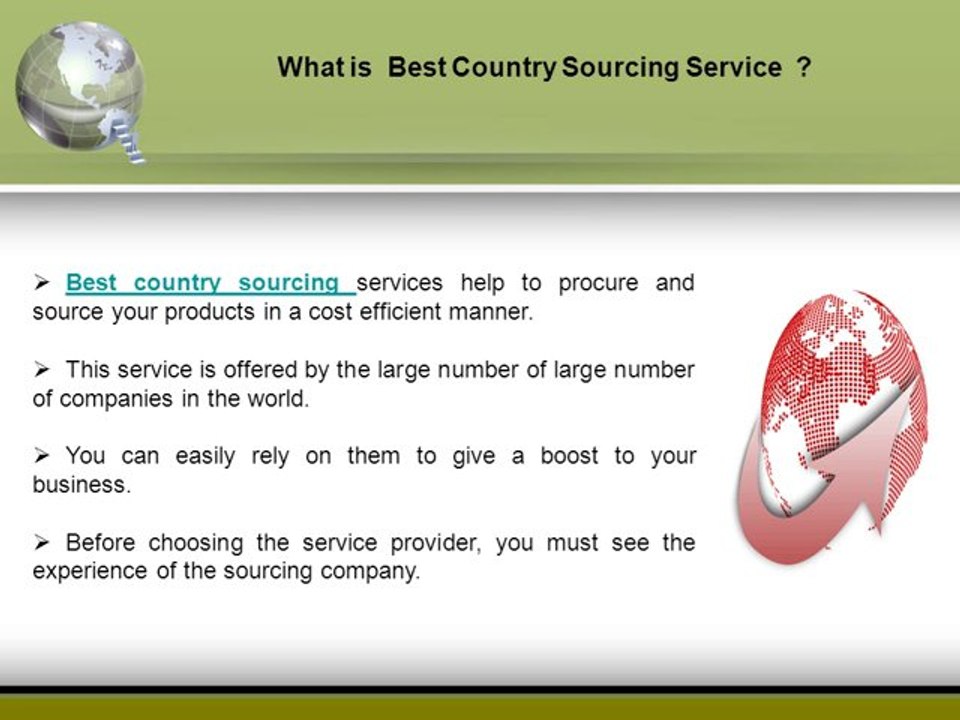 What is Best Country Sourcing Service ?

➢ Best country sourcing services help to procure and source your products in a cost efficient manner.

➢ This service is offered by the large number of large number of companies in the world.

➢ You can easily rely on them to give a boost to your business.

➢ Before choosing the service provider, you must see the experience of the sourcing company.